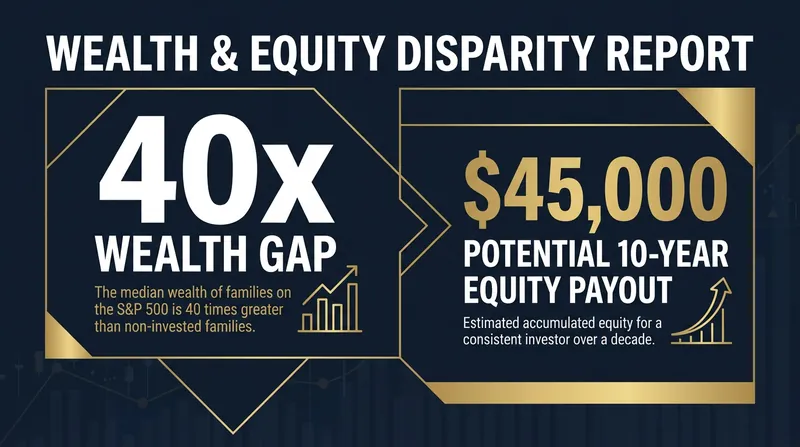 WEALTH & EQUITY DISPARITY REPORT

40x
WEALTH GAP

The median wealth of families on the S&P 500 is 40 times greater than non-invested families.

$45,000
POTENTIAL 10-YEAR EQUITY PAYOUT

Estimated accumulated equity for a consistent investor over a decade.